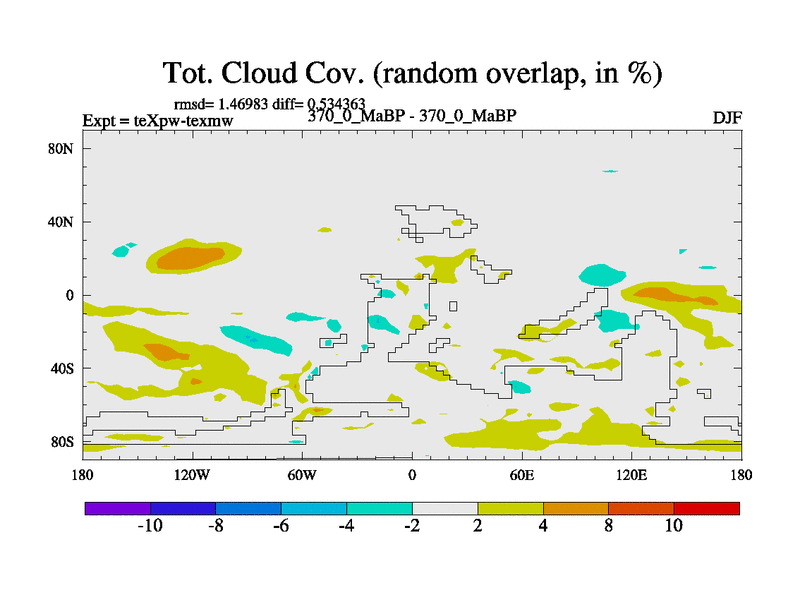 Tot. Cloud Cov. (random overlap, in %)

rmsd= 1.46983 diff= 0.534363

Expt = teXpw-texmw

370_0_MaBP - 370_0_MaBP

DJF

80N
40N
0
40S
80S

180
120W
60W
0
60E
120E
180

-10
-8
-6
-4
-2
2
4
8
10